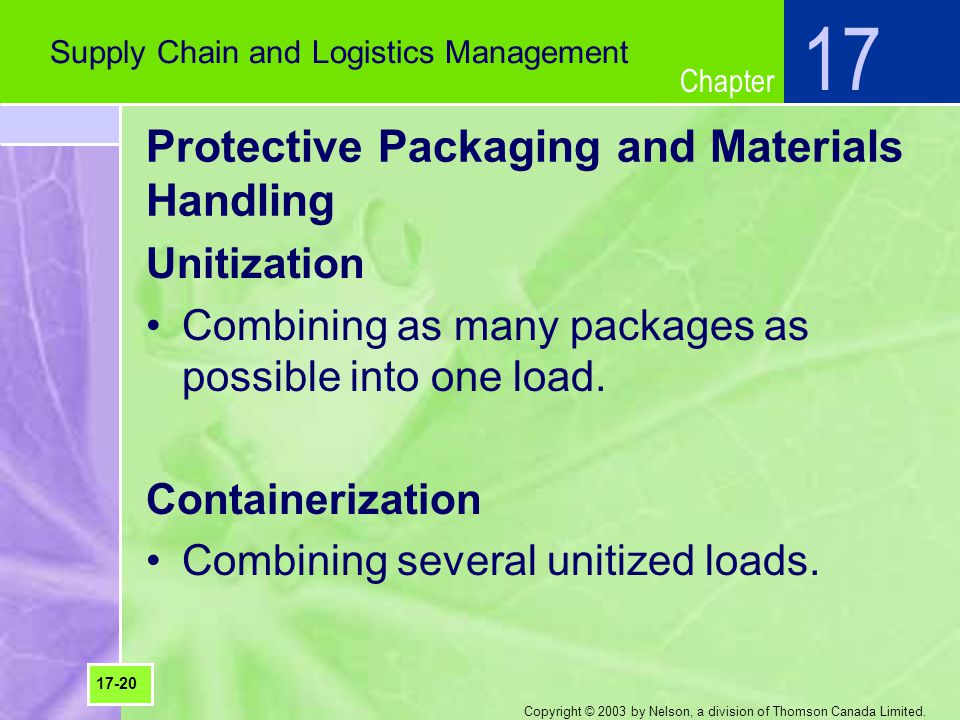 Supply Chain and Logistics Management

Chapter 17

Protective Packaging and Materials Handling

Unitization

• Combining as many packages as possible into one load.

Containerization

• Combining several unitized loads.

17-20

Copyright © 2003 by Nelson, a division of Thomson Canada Limited.